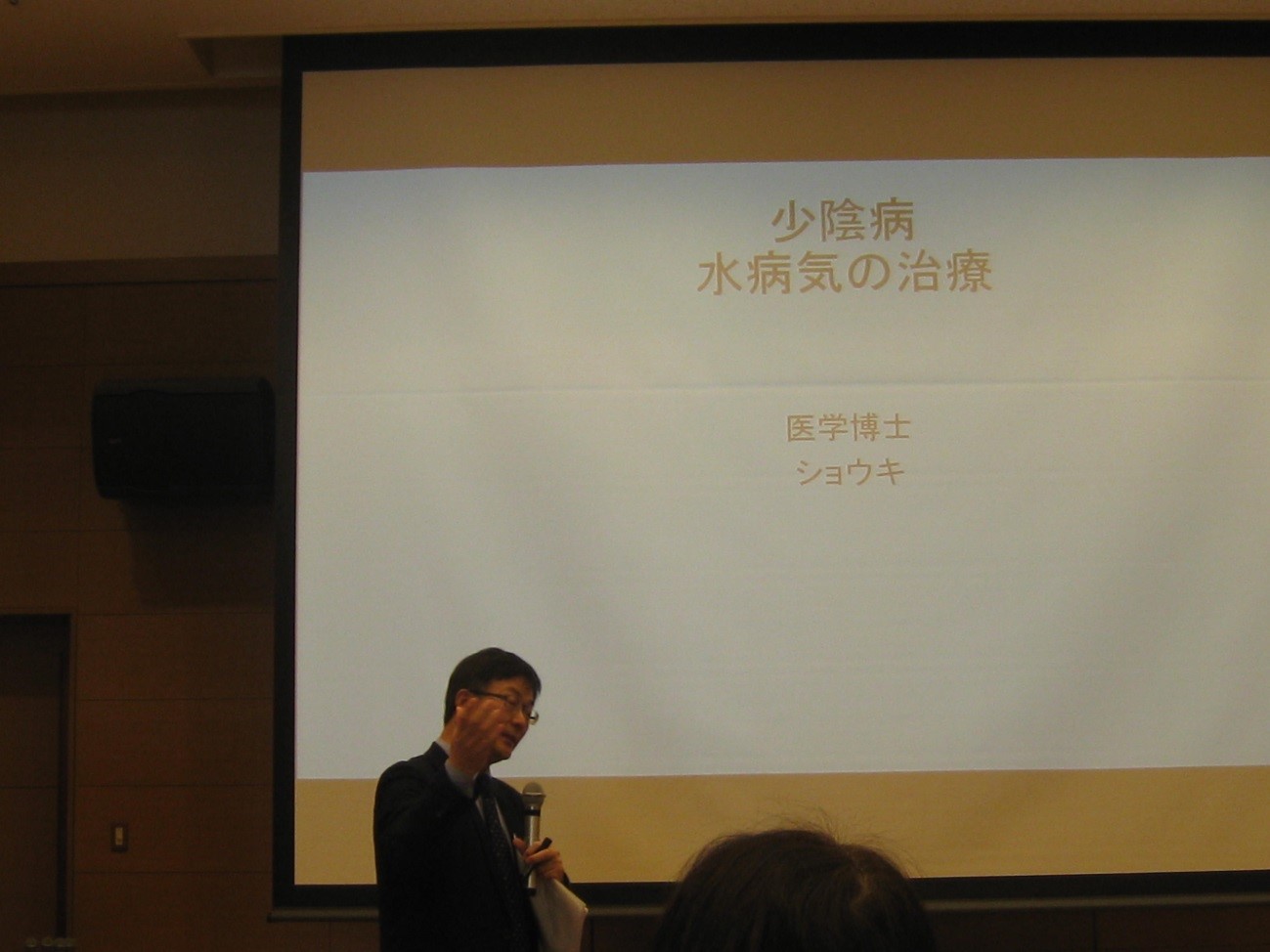 少陰病
水病気の治療

医学博士
ショウキ